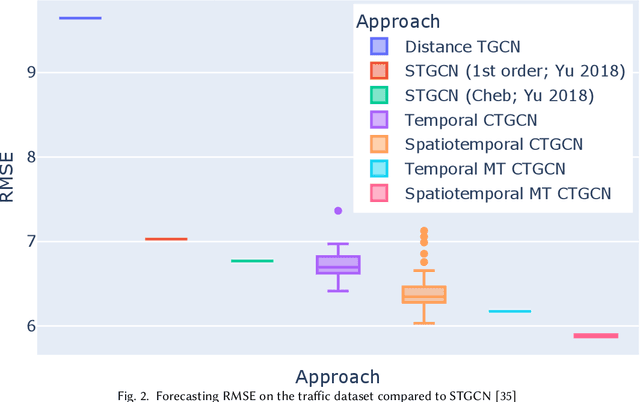 Approach
Distance TGCN
STGCN (1st order; Yu 2018)
STGCN (Cheb; Yu 2018)
Temporal CTGCN
Spatiotemporal CTGCN
Temporal MT CTGCN
Spatiotemporal MT CTGCN

RMSE
9
8
7
6

Approach

Fig. 2. Forecasting RMSE on the traffic dataset compared to STGCN [35]